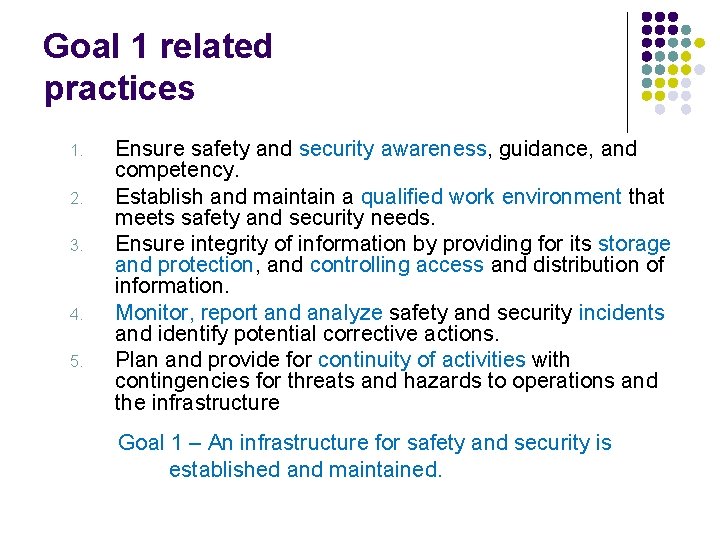 Goal 1 related practices

1. Ensure safety and security awareness, guidance, and competency.
2. Establish and maintain a qualified work environment that meets safety and security needs.
3. Ensure integrity of information by providing for its storage and protection, and controlling access and distribution of information.
4. Monitor, report and analyze safety and security incidents and identify potential corrective actions.
5. Plan and provide for continuity of activities with contingencies for threats and hazards to operations and the infrastructure

Goal 1 – An infrastructure for safety and security is established and maintained.